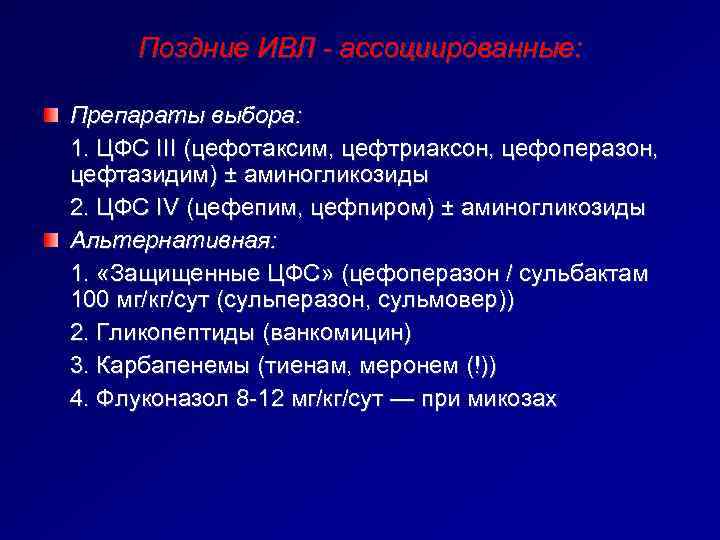 Поздние ИВЛ - ассоциированные:

Препараты выбора:

1. ЦФС III (цефотаксим, цефтриаксон, цефоперазон, цефтазидим) ± аминогликозиды

2. ЦФС IV (цефепим, цефпиром) ± аминогликозиды

Альтернативная:

1. «Защищенные ЦФС» (цефоперазон / сульбактам 100 мг/кг/сут (сульперазон, сульмовер))

2. Гликопептиды (ванкомицин)

3. Карбапенемы (тиенам, меронем (!))

4. Флуконазол 8-12 мг/кг/сут — при микозах